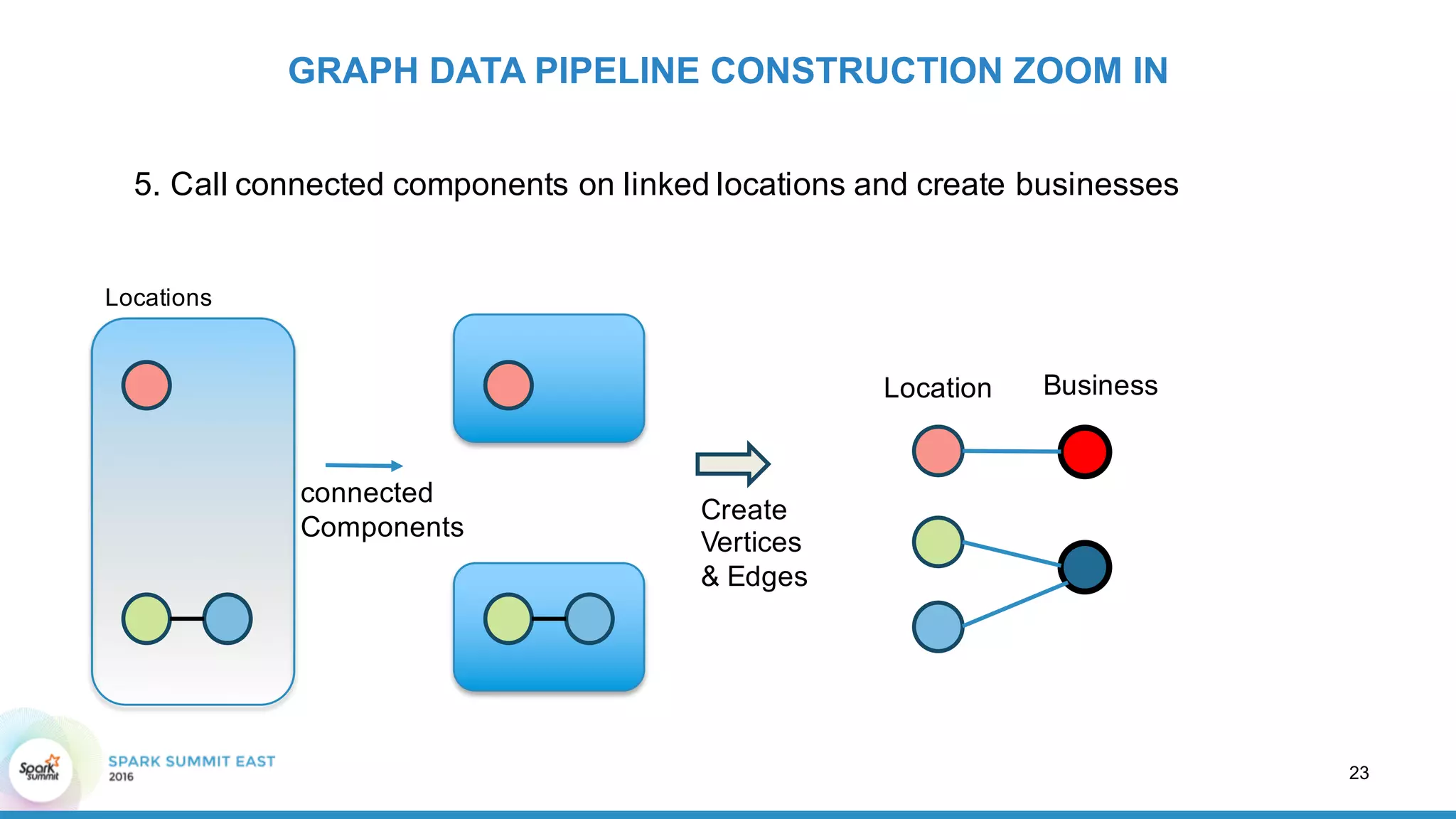 GRAPH DATA PIPELINE CONSTRUCTION ZOOM IN

5. Call connected components on linked locations and create businesses

Locations

connected Components

Create Vertices & Edges

Location

Business

Spark Summit

SPARK SUMMIT EAST 2016

23